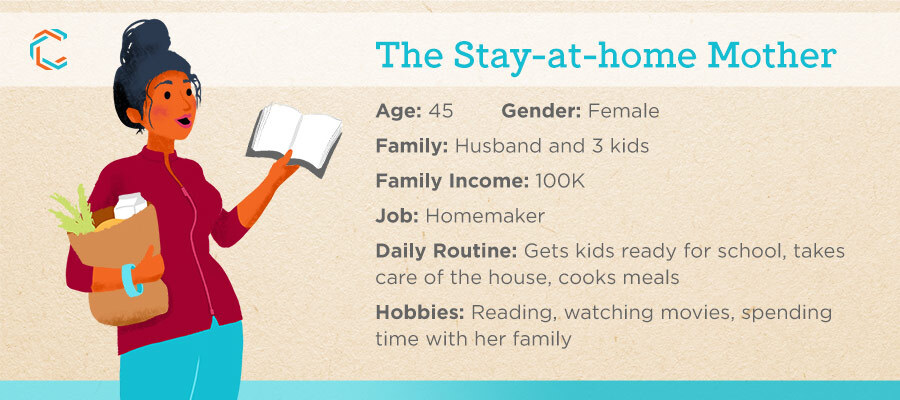 The Stay-at-home Mother

Age: 45 Gender: Female

Family: Husband and 3 kids

Family Income: 100K

Job: Homemaker

Daily Routine: Gets kids ready for school, takes care of the house, cooks meals

Hobbies: Reading, watching movies, spending time with her family